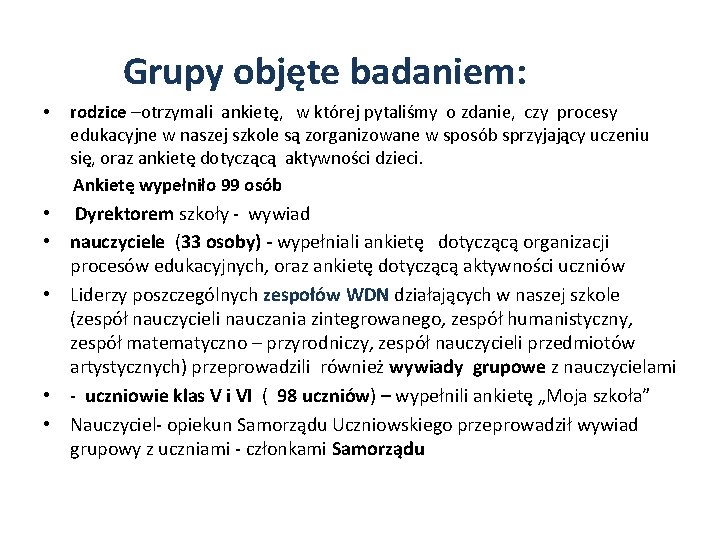 Grupy objęte badaniem:

• rodzice –otrzymali ankietę, w której pytaliśmy o zdanie, czy procesy edukacyjne w naszej szkole są zorganizowane w sposób sprzyjający uczeniu się, oraz ankietę dotyczącą aktywności dzieci.

Ankietę wypełniło 99 osób

• Dyrektorem szkoły - wywiad

• nauczyciele (33 osoby) - wypełniali ankietę dotyczącą organizacji procesów edukacyjnych, oraz ankietę dotyczącą aktywności uczniów

• Liderzy poszczególnych zespołów WDN działających w naszej szkole (zespół nauczycieli nauczania zintegrowanego, zespół humanistyczny, zespół matematyczno – przyrodniczy, zespół nauczycieli przedmiotów artystycznych) przeprowadzili również wywiady grupowe z nauczycielami

• - uczniowie klas V i VI ( 98 uczniów) – wypełnili ankietę „Moja szkoła”

• Nauczyciel- opiekun Samorządu Uczniowskiego przeprowadził wywiad grupowy z uczniami - członkami Samorządu